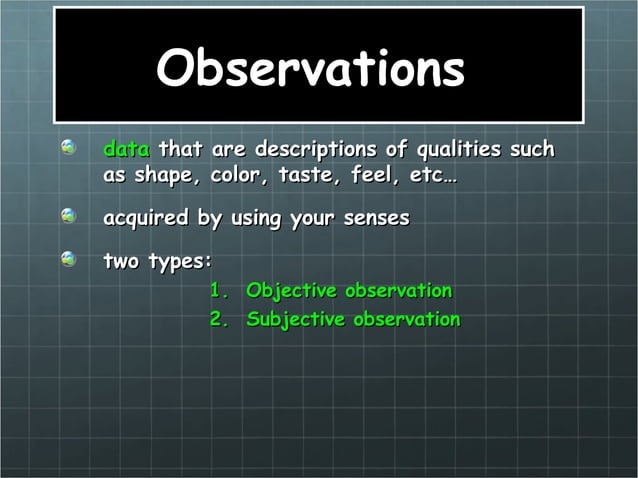 Observations

data that are descriptions of qualities such as shape, color, taste, feel, etc…

acquired by using your senses

two types:

1. Objective observation
2. Subjective observation